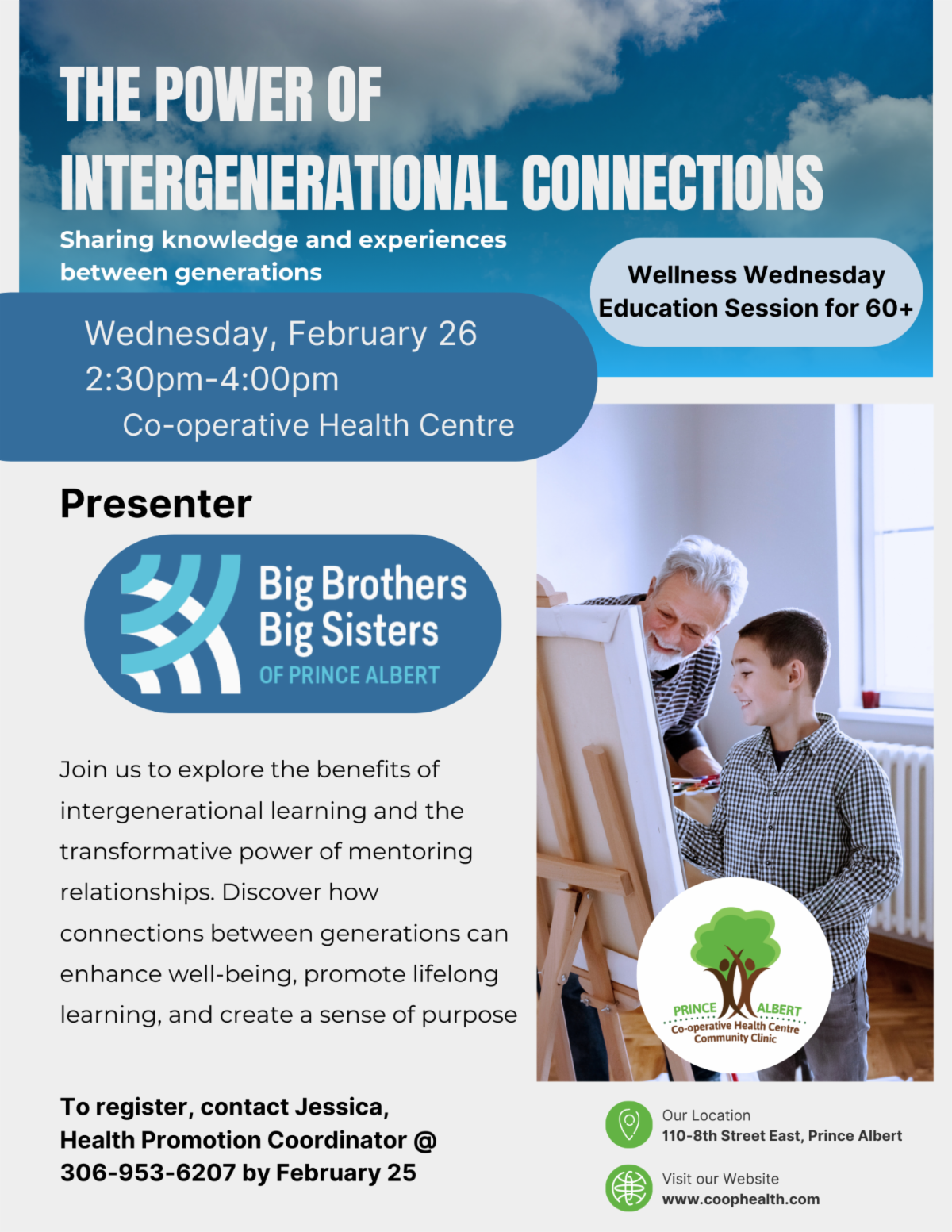 THE POWER OF INTERGENERATIONAL CONNECTIONS

Sharing knowledge and experiences between generations

Wellness Wednesday Education Session for 60+

Wednesday, February 26
2:30pm-4:00pm
Co-operative Health Centre

Presenter

Big Brothers Big Sisters
OF PRINCE ALBERT

Join us to explore the benefits of intergenerational learning and the transformative power of mentoring relationships. Discover how connections between generations can enhance well-being, promote lifelong learning, and create a sense of purpose

PRINCE ALBERT
Co-operative Health Centre
Community Clinic

To register, contact Jessica, Health Promotion Coordinator @ 306-953-6207 by February 25

Our Location
110-8th Street East, Prince Albert

Visit our Website
www.coophealth.com